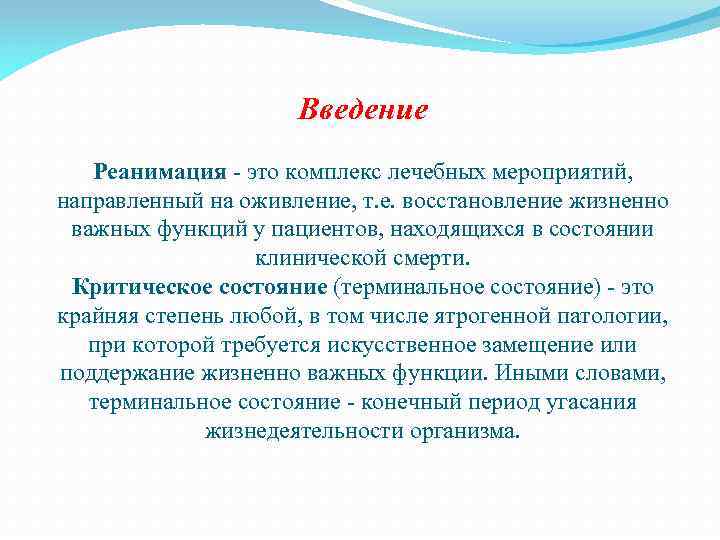 Введение

Реанимация - это комплекс лечебных мероприятий, направленный на оживление, т.е. восстановление жизненно важных функций у пациентов, находящихся в состоянии клинической смерти.

Критическое состояние (терминальное состояние) - это крайняя степень любой, в том числе ятрогенной патологии, при которой требуется искусственное замещение или поддержание жизненно важных функции. Иными словами, терминальное состояние - конечный период угасания жизнедеятельности организма.